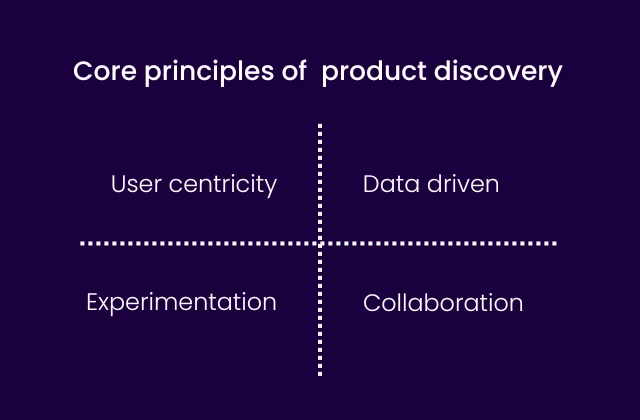 Core principles of product discovery

User centricity

Data driven

Experimentation

Collaboration